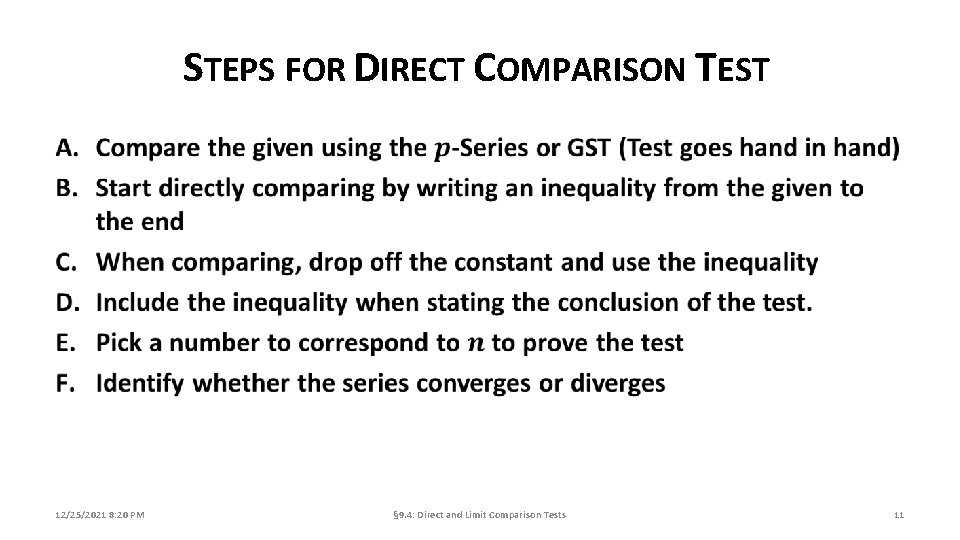 STEPS FOR DIRECT COMPARISON TEST

A. Compare the given using the $p$-Series or GST (Test goes hand in hand)
B. Start directly comparing by writing an inequality from the given to the end
C. When comparing, drop off the constant and use the inequality
D. Include the inequality when stating the conclusion of the test.
E. Pick a number to correspond to $n$ to prove the test
F. Identify whether the series converges or diverges

12/25/2021 8:20 PM

§9.4: Direct and Limit Comparison Tests

11